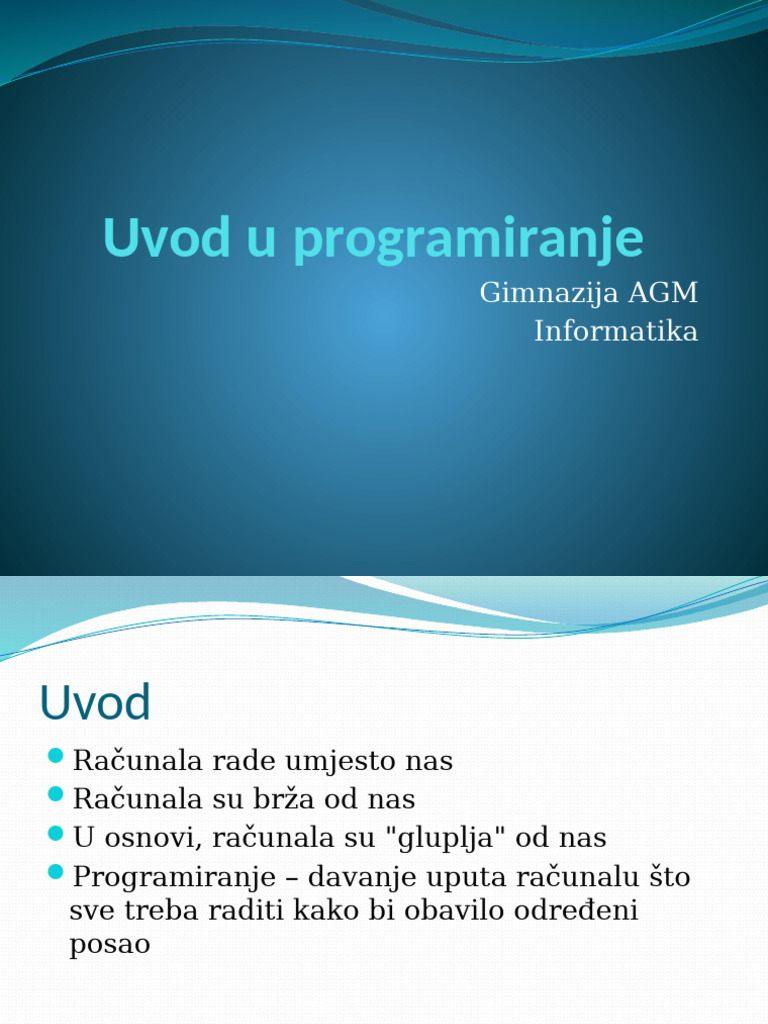 Uvod u programiranje

Gimnazija AGM
Informatika

Uvod

Računala rade umjesto nas
Računala su brža od nas
U osnovi, računala su "gluplja" od nas
Programiranje – davanje uputa računalu što sve treba raditi kako bi obavilo određeni posao